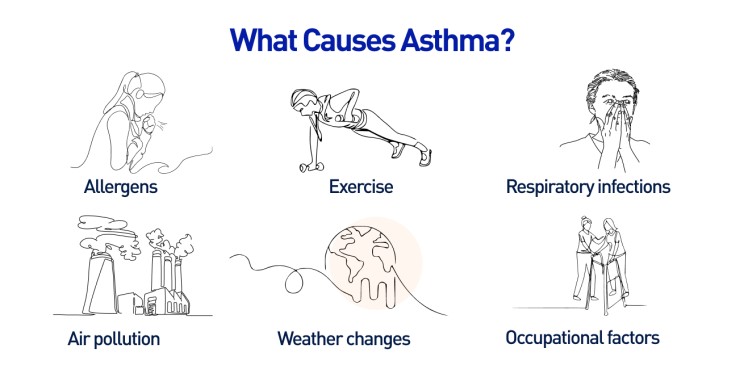 What Causes Asthma?

Allergens

Exercise

Respiratory infections

Air pollution

Weather changes

Occupational factors